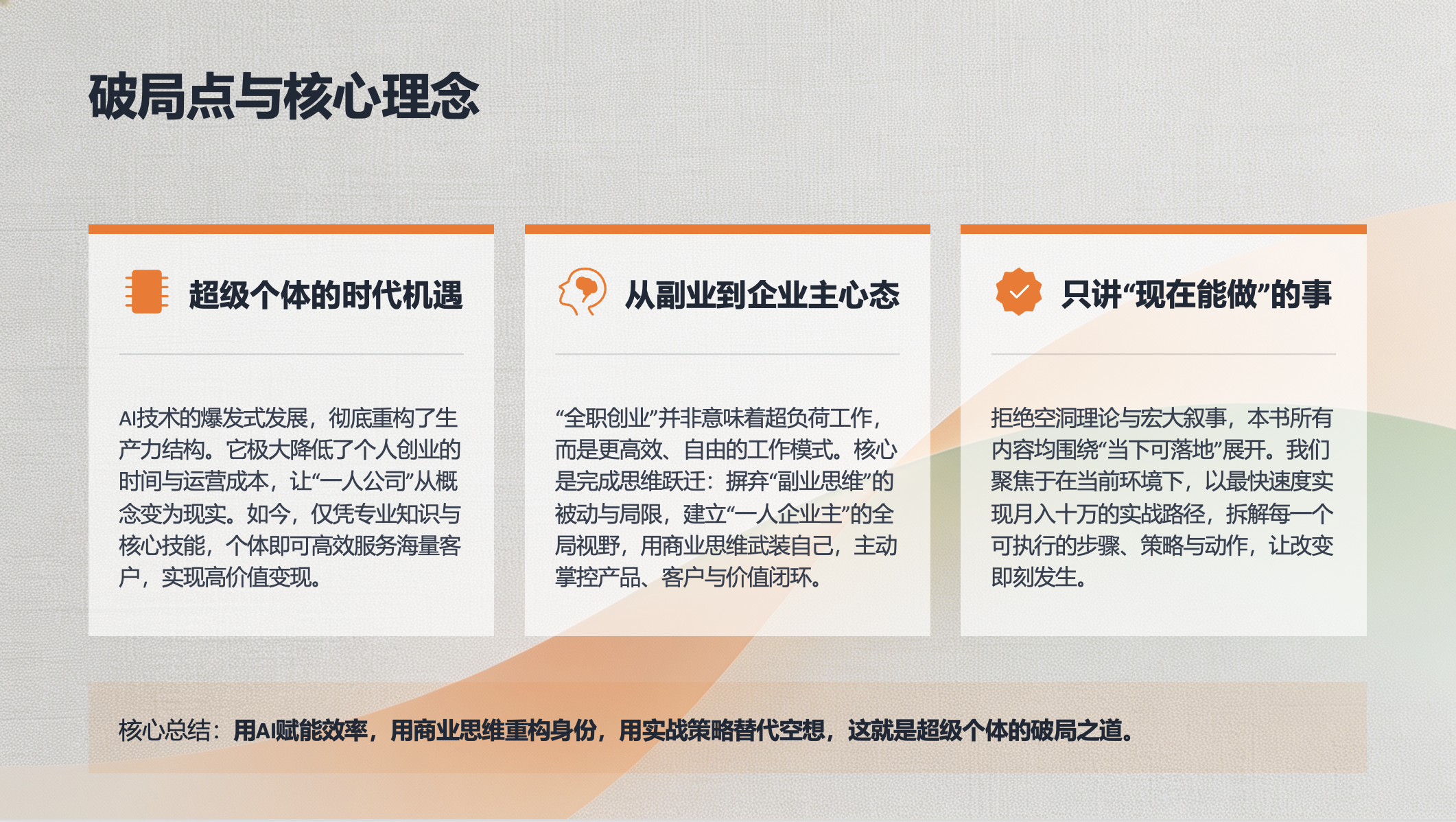 破局点与核心理念

超级个体的时代机遇

AI技术的爆发式发展，彻底重构了生产力结构。它极大降低了个人创业的时间与运营成本，让“一人公司”从概念变为现实。如今，仅凭专业知识与核心技能，个体即可高效服务海量客户，实现高价值变现。

从副业到企业主心态

“全职创业”并非意味着超负荷工作，而是更高效、自由的工作模式。核心是完成思维跃迁：摒弃“副业思维”的被动与局限，建立“一人企业主”的全局视野，用商业思维武装自己，主动掌控产品、客户与价值闭环。

只讲“现在能做”的事

拒绝空洞理论与宏大叙事，本书所有内容均围绕“当下可落地”展开。我们聚焦于在当前环境下，以最快速度实现月入十万的实战路径，拆解每一个可执行的步骤、策略与动作，让改变即刻发生。

核心总结：用AI赋能效率，用商业思维重构身份，用实战策略替代空想，这就是超级个体的破局之道。